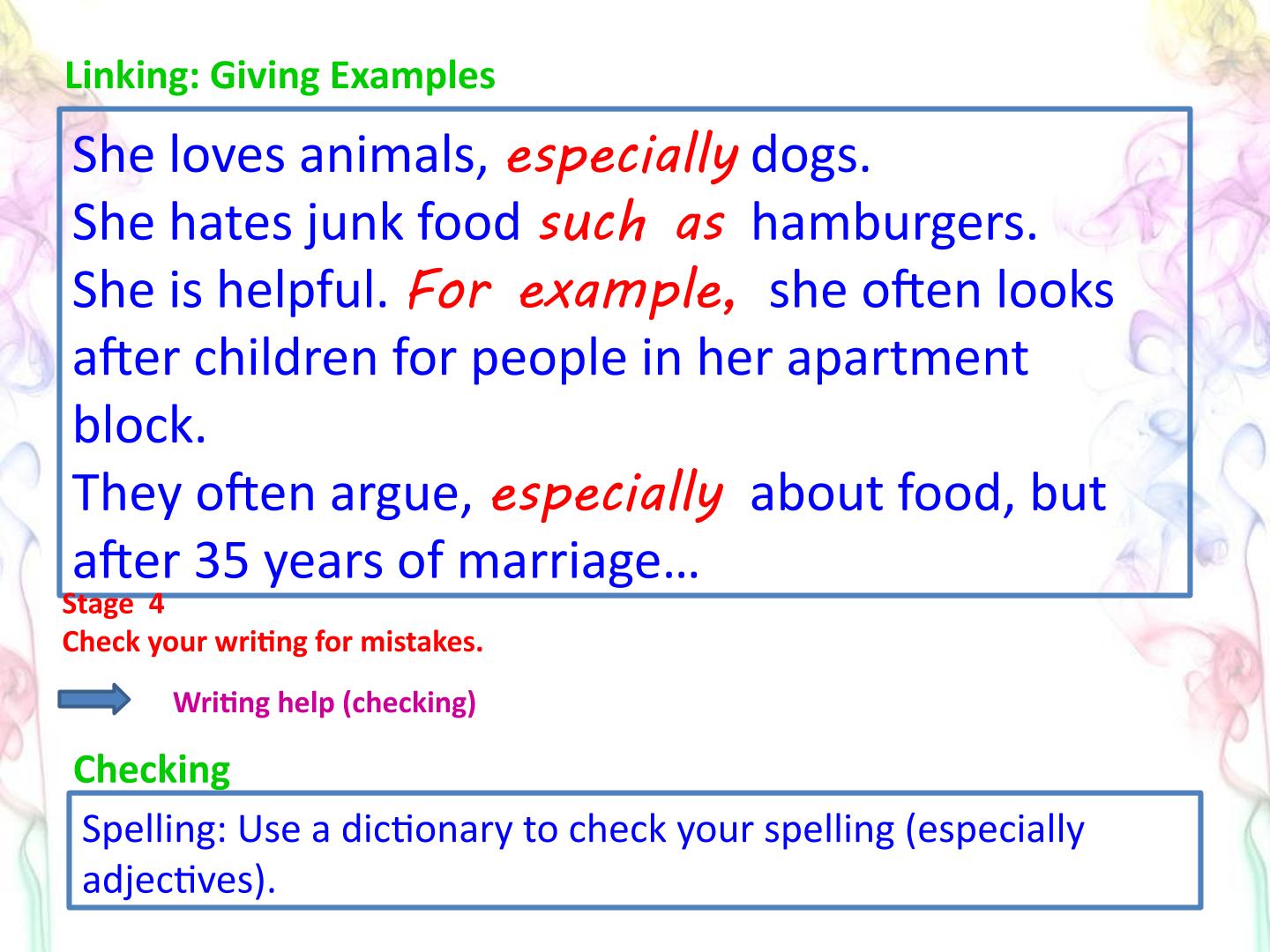 Linking: Giving Examples

She loves animals, especially dogs.
She hates junk food such as hamburgers.
She is helpful. For example, she often looks after children for people in her apartment block.
They often argue, especially about food, but after 35 years of marriage…

Stage 4
Check your writing for mistakes.

Writing help (checking)

Checking

Spelling: Use a dictionary to check your spelling (especially adjectives).